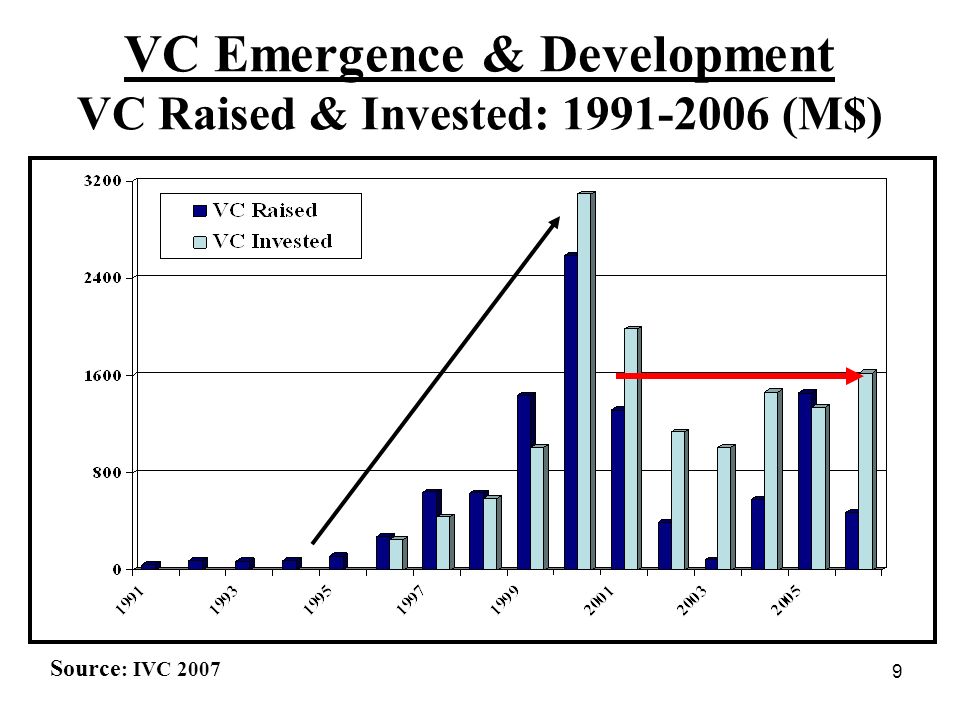 VC Emergence & Development
VC Raised & Invested: 1991-2006 (M$)

3200
2400
1600
800
0

VC Raised
VC Invested

1991
1993
1995
1997
1999
2001
2003
2005

Source: IVC 2007

9